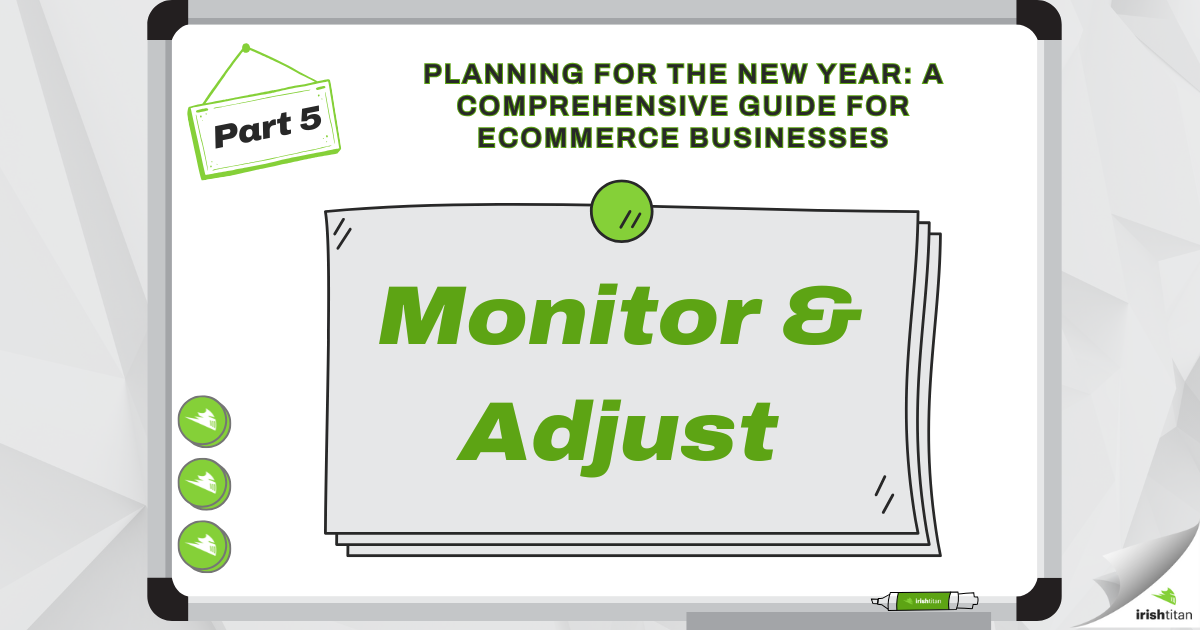 Part 5

PLANNING FOR THE NEW YEAR: A COMPREHENSIVE GUIDE FOR ECOMMERCE BUSINESSES

Monitor & Adjust

irishtitan

irishtitan